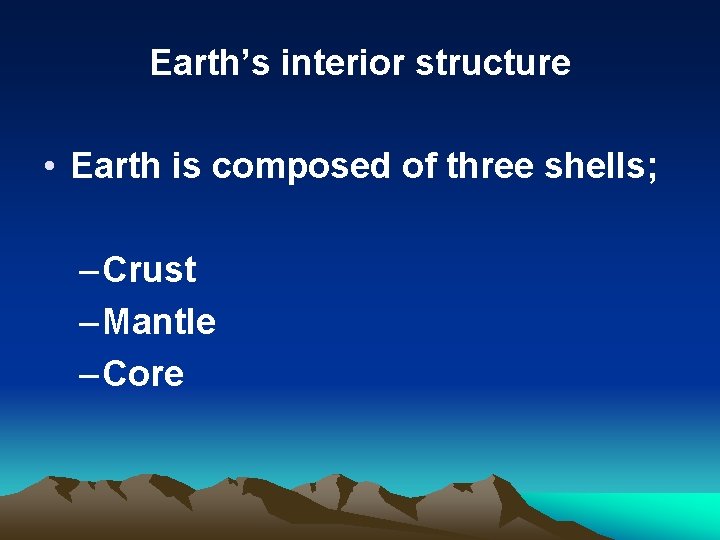 Earth’s interior structure

• Earth is composed of three shells;

– Crust
– Mantle
– Core